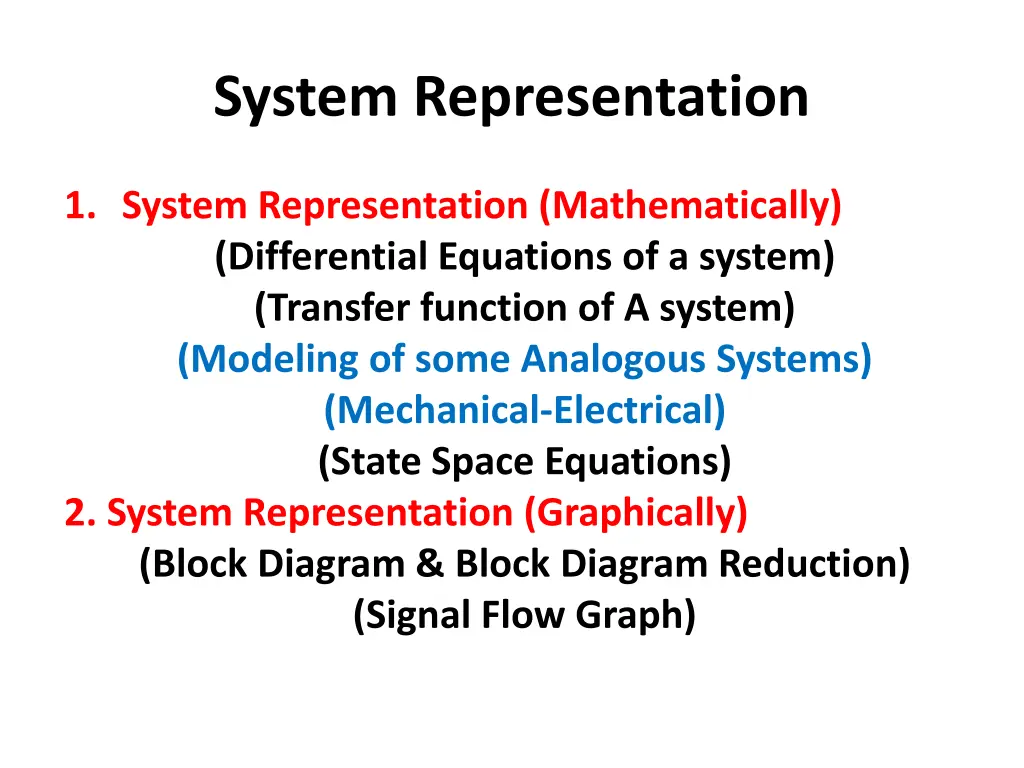 System Representation

1. System Representation (Mathematically)
(Differential Equations of a system)
(Transfer function of A system)
(Modeling of some Analogous Systems)
(Mechanical-Electrical)
(State Space Equations)
2. System Representation (Graphically)
(Block Diagram & Block Diagram Reduction)
(Signal Flow Graph)